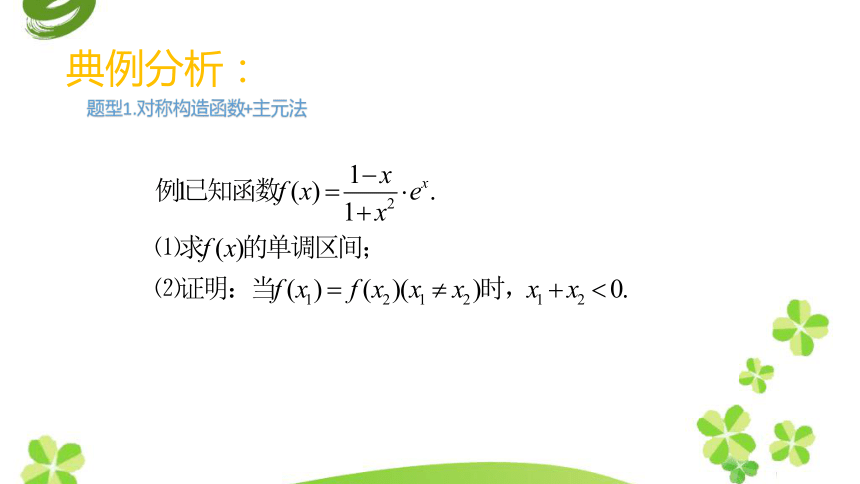 典例分析：

题型1.对称构造函数+主元法

例1已知函数$f(x)=\frac{1-x}{1+x^2}\cdot e^x$.

(1)求$f(x)$的单调区间；

(2)证明：当$f(x_1)=f(x_2)(x_1\neq x_2)$时，$x_1+x_2<0$.